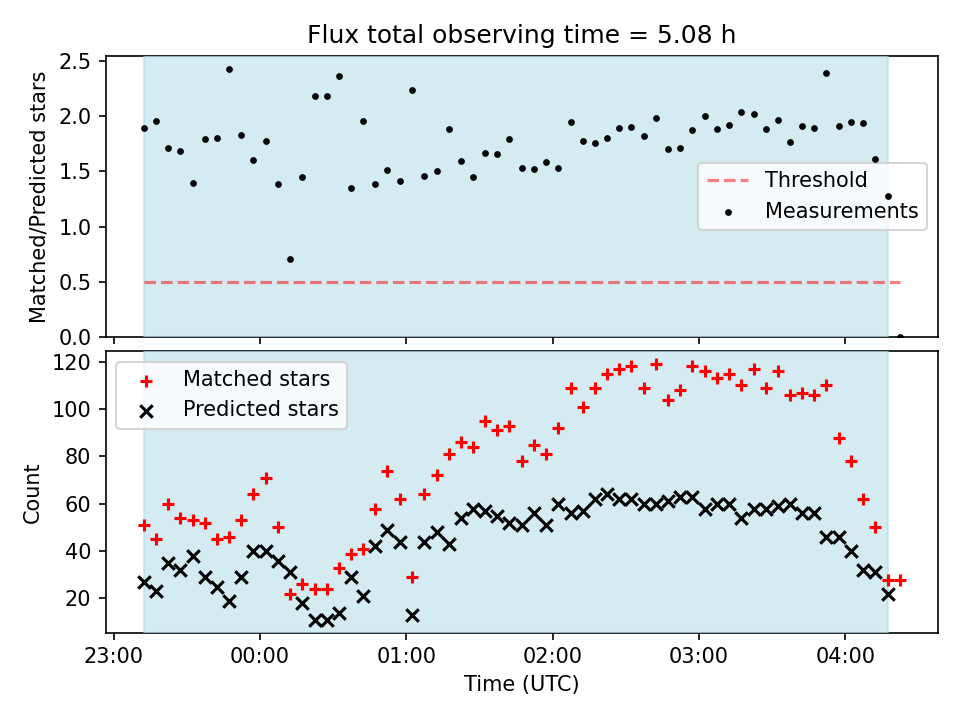 Flux total observing time = 5.08 h

Matched/Predicted stars

2.5
2.0
1.5
1.0
0.5
0.0

Threshold
Measurements

Count

120
100
80
60
40
20

Matched stars
Predicted stars

23:00 00:00 01:00 02:00 03:00 04:00

Time (UTC)